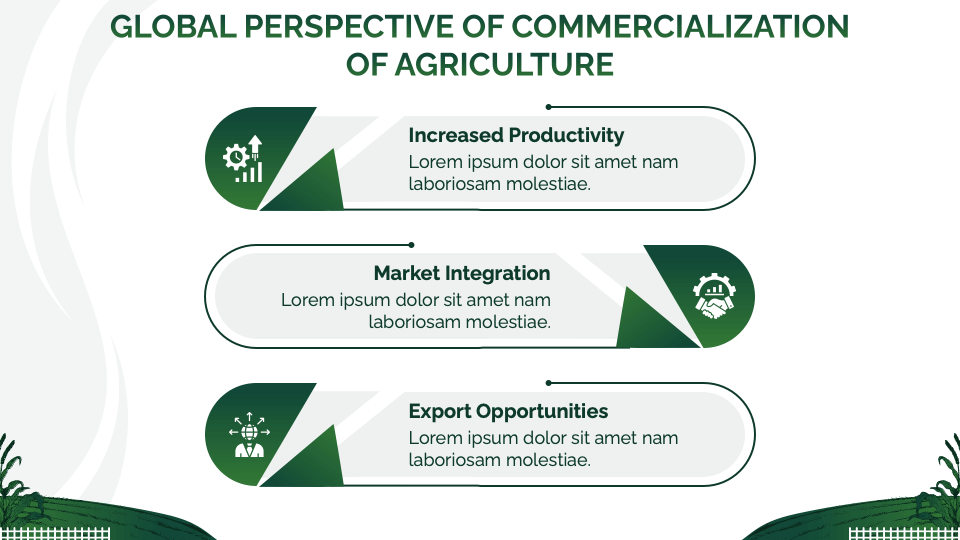 GLOBAL PERSPECTIVE OF COMMERCIALIZATION OF AGRICULTURE

Increased Productivity
Lorem ipsum dolor sit amet nam laboriosam molestiae.

Market Integration
Lorem ipsum dolor sit amet nam laboriosam molestiae.

Export Opportunities
Lorem ipsum dolor sit amet nam laboriosam molestiae.